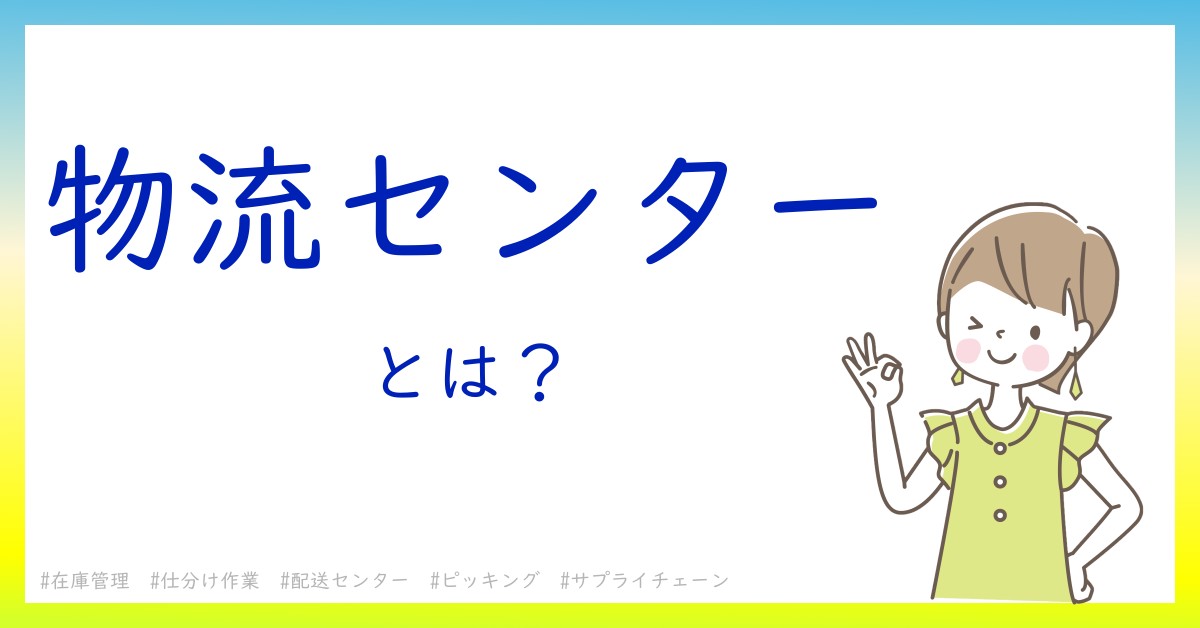 物流センター

とは？

#在庫管理　#仕分け作業　#配送センター　#ピッキング　#サプライチェーン